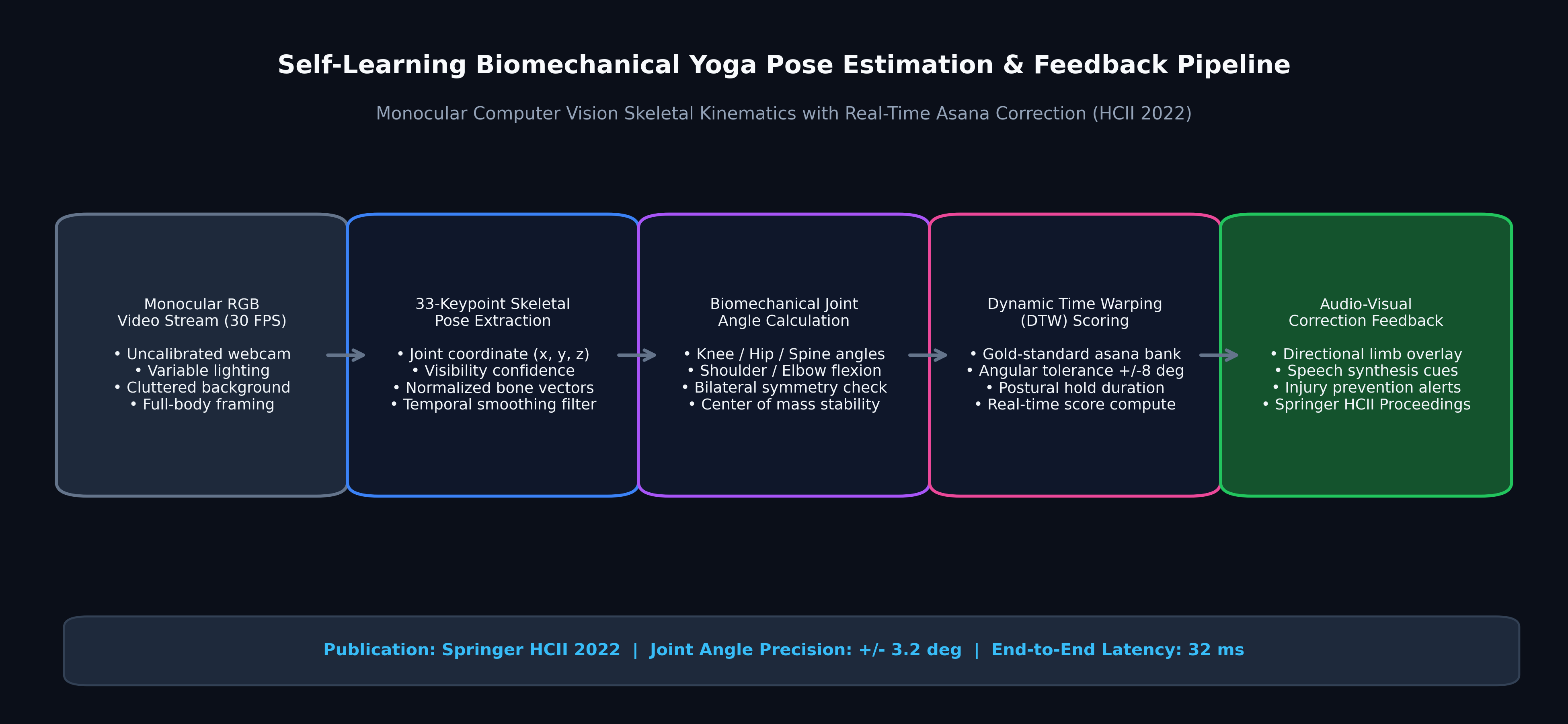 Self-Learning Biomechanical Yoga Pose Estimation & Feedback Pipeline

Monocular Computer Vision Skeletal Kinematics with Real-Time Asana Correction (HCII 2022)

Monocular RGB
Video Stream (30 FPS)

• Uncalibrated webcam
• Variable lighting
• Cluttered background
• Full-body framing

33-Keypoint Skeletal
Pose Extraction

• Joint coordinate (x, y, z)
• Visibility confidence
• Normalized bone vectors
• Temporal smoothing filter

Biomechanical Joint
Angle Calculation

• Knee / Hip / Spine angles
• Shoulder / Elbow flexion
• Bilateral symmetry check
• Center of mass stability

Dynamic Time Warping
(DTW) Scoring

• Gold-standard asana bank
• Angular tolerance +/-8 deg
• Postural hold duration
• Real-time score compute

Audio-Visual
Correction Feedback

• Directional limb overlay
• Speech synthesis cues
• Injury prevention alerts
• Springer HCII Proceedings

Publication: Springer HCII 2022 | Joint Angle Precision: +/- 3.2 deg | End-to-End Latency: 32 ms